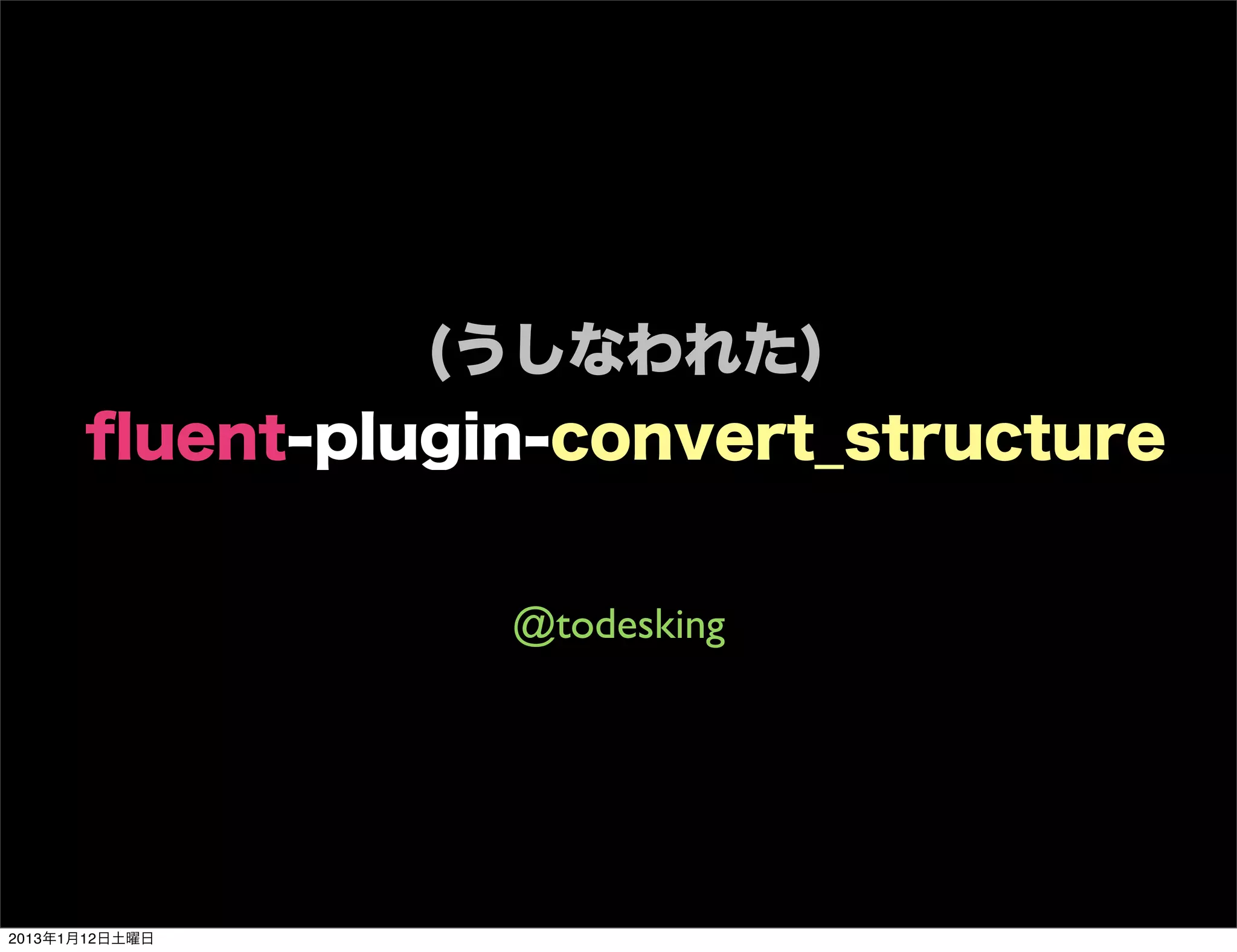 (うしなわれた)
fluent-plugin-convert_structure

@todesking

2013年1月12日土曜日